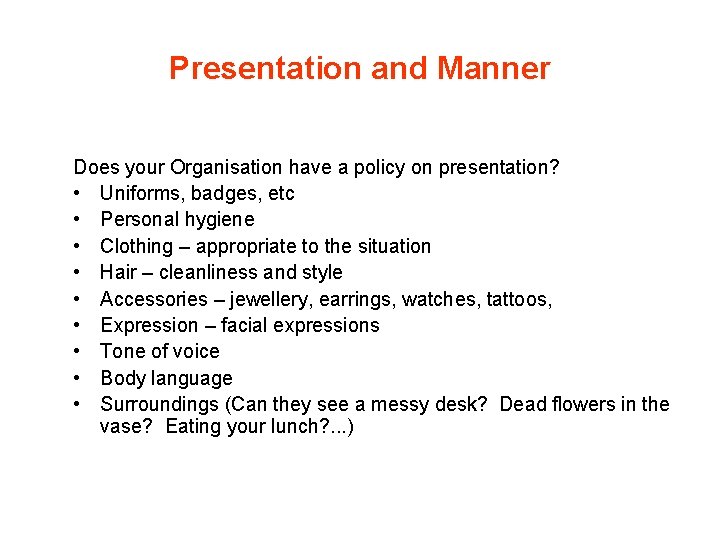 Presentation and Manner

Does your Organisation have a policy on presentation?
• Uniforms, badges, etc
• Personal hygiene
• Clothing – appropriate to the situation
• Hair – cleanliness and style
• Accessories – jewellery, earrings, watches, tattoos,
• Expression – facial expressions
• Tone of voice
• Body language
• Surroundings (Can they see a messy desk? Dead flowers in the vase? Eating your lunch?...)